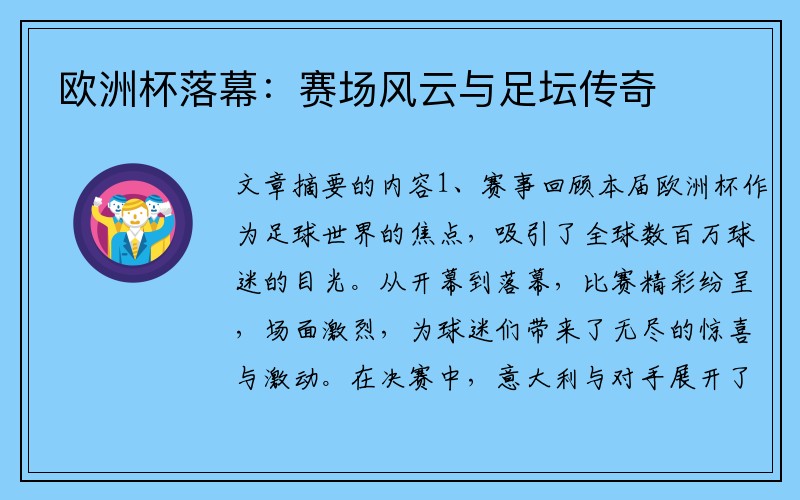 欧洲杯落幕：赛场风云与足坛传奇

文章摘要的内容1、赛事回顾本届欧洲杯作为足球世界的焦点，吸引了全球数百万球迷的目光。从开幕到落幕，比赛精彩纷呈，场面激烈，为球迷们带来了无尽的惊喜与激动。在决赛中，意大利与对手展开了